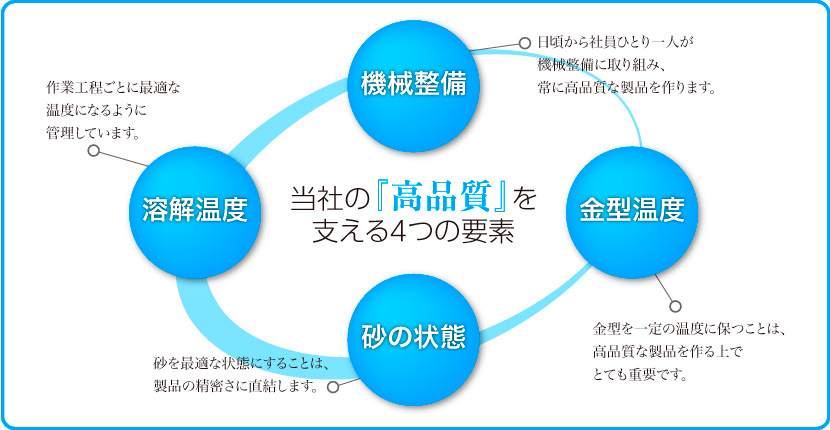 作業工程ごとに最適な温度になるように管理しています。

機械整備

日頃から社員ひとり一人が機械整備に取り組み、常に高品質な製品を作ります。

溶解温度

当社の『高品質』を支える4つの要素

金型温度

砂の状態

砂を最適な状態にすることは、製品の精密さに直結します。

金型を一定の温度に保つことは、高品質な製品を作る上でとても重要です。